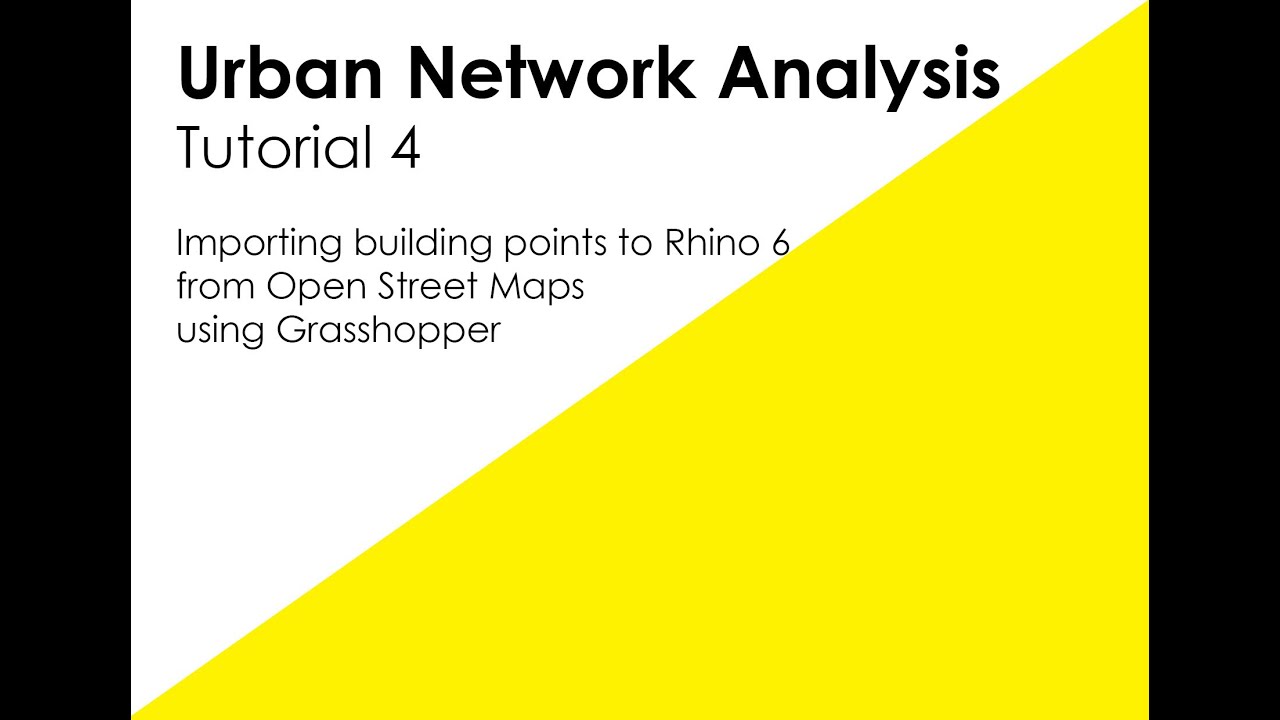 Urban Network Analysis
Tutorial 4

Importing building points to Rhino 6
from Open Street Maps
using Grasshopper